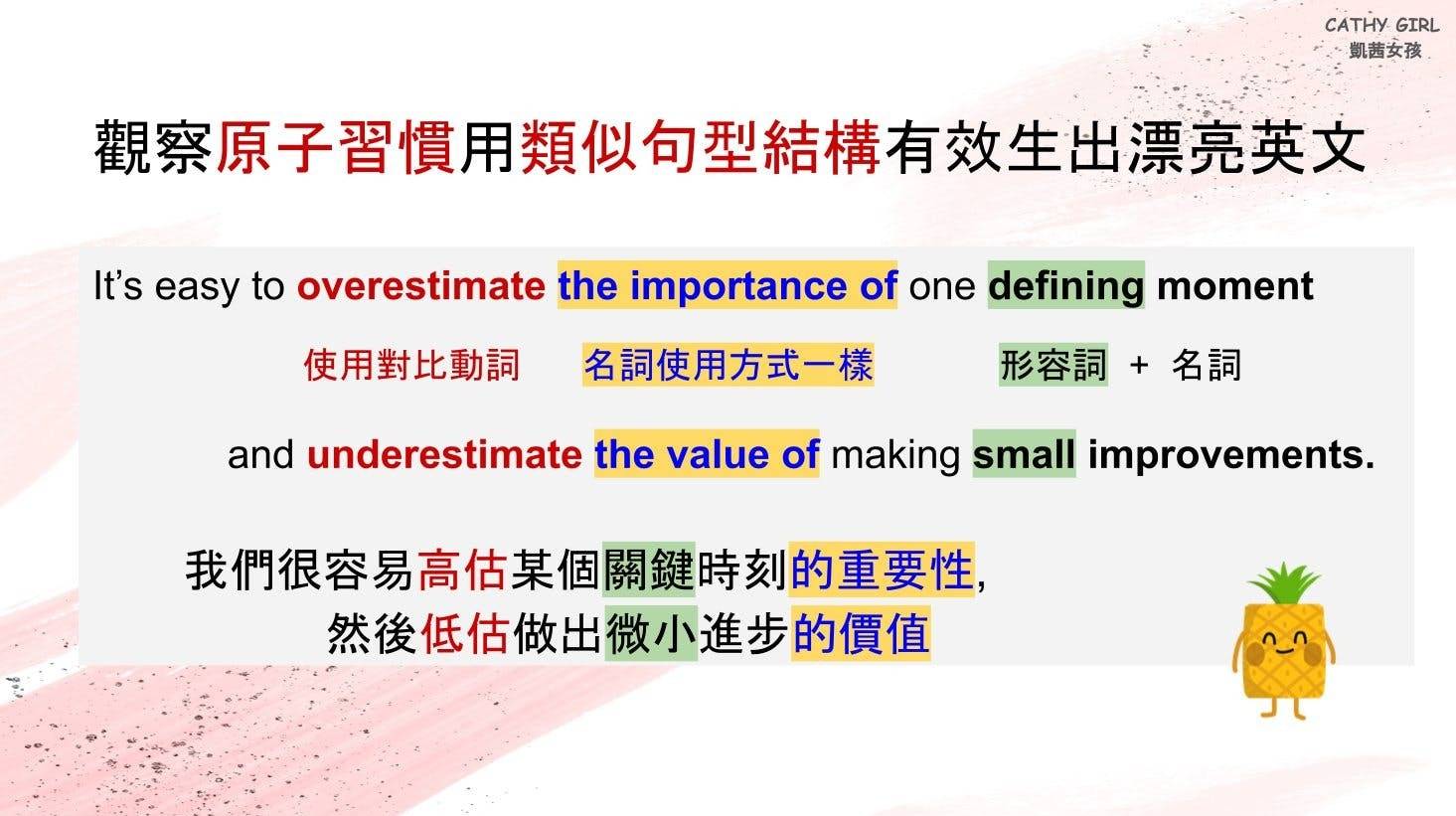 CATHY GIRL
凱茜女孩

觀察原子習慣用類似句型結構有效生出漂亮英文

It's easy to overestimate the importance of one defining moment

使用對比動詞　名詞使用方式一樣　形容詞 + 名詞

and underestimate the value of making small improvements.

我們很容易高估某個關鍵時刻的重要性,
然後低估做出微小進步的價值